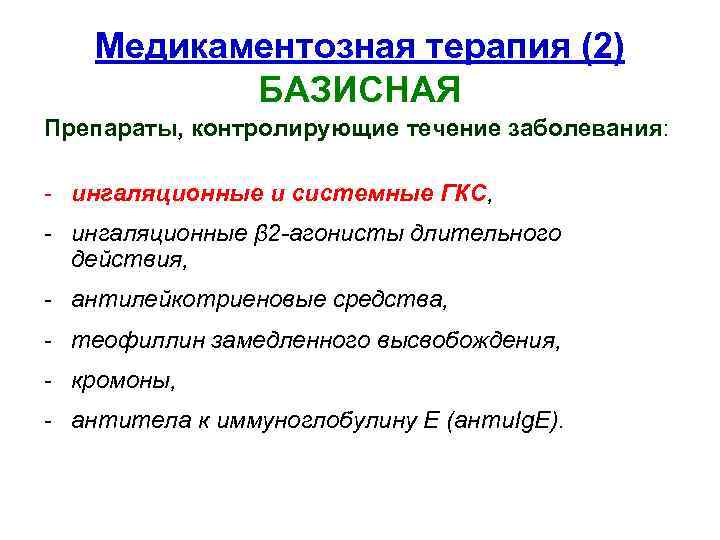 Медикаментозная терапия (2)
БАЗИСНАЯ

Препараты, контролирующие течение заболевания:

- ингаляционные и системные ГКС,
- ингаляционные β2-агонисты длительного действия,
- антилейкотриеновые средства,
- теофиллин замедленного высвобождения,
- кромоны,
- антитела к иммуноглобулину Е (антиIgE).